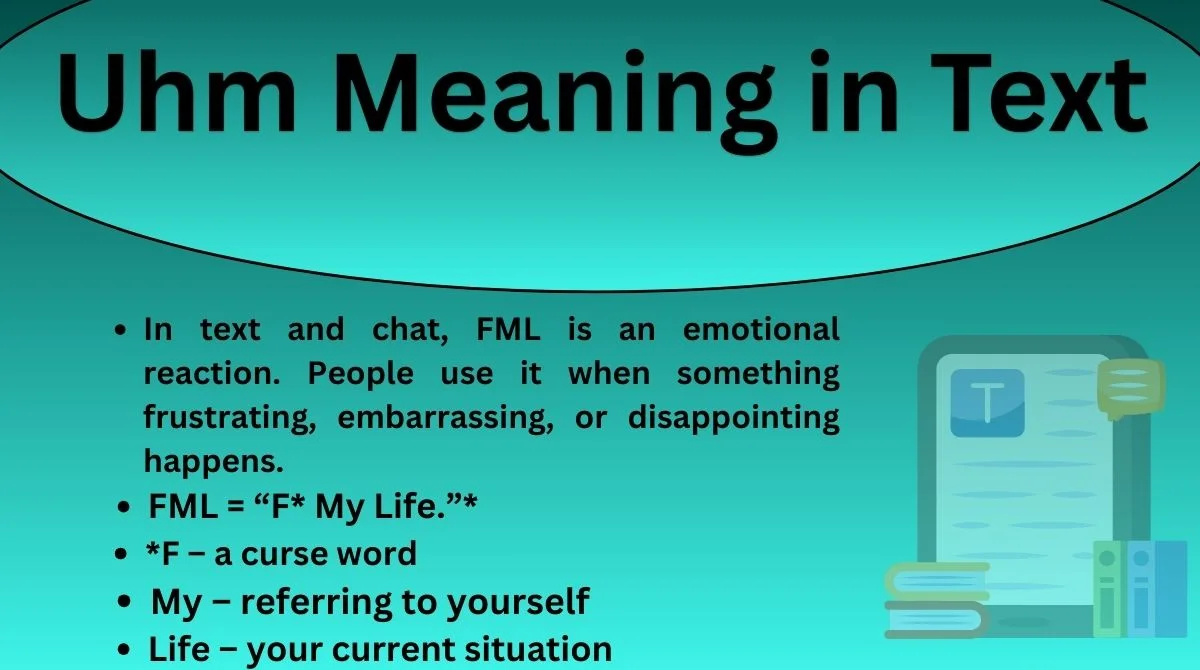 Uhm Meaning in Text

• In text and chat, FML is an emotional reaction. People use it when something frustrating, embarrassing, or disappointing happens.
• FML = “F* My Life.”*
• *F – a curse word
• My – referring to yourself
• Life – your current situation

T